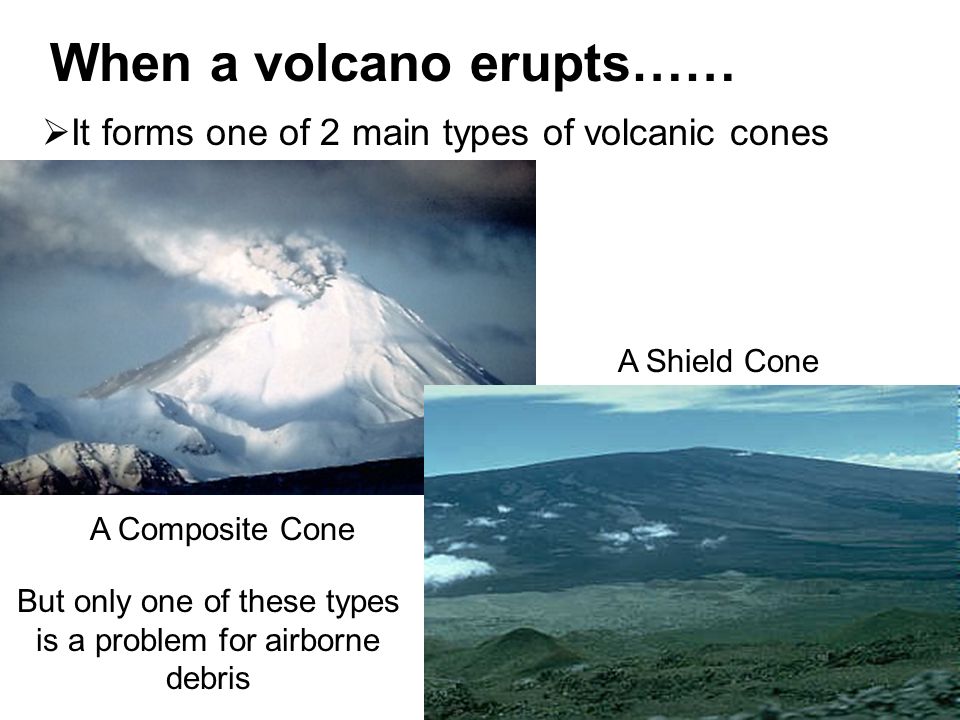 When a volcano erupts……

➢It forms one of 2 main types of volcanic cones

A Shield Cone

A Composite Cone

But only one of these types is a problem for airborne debris